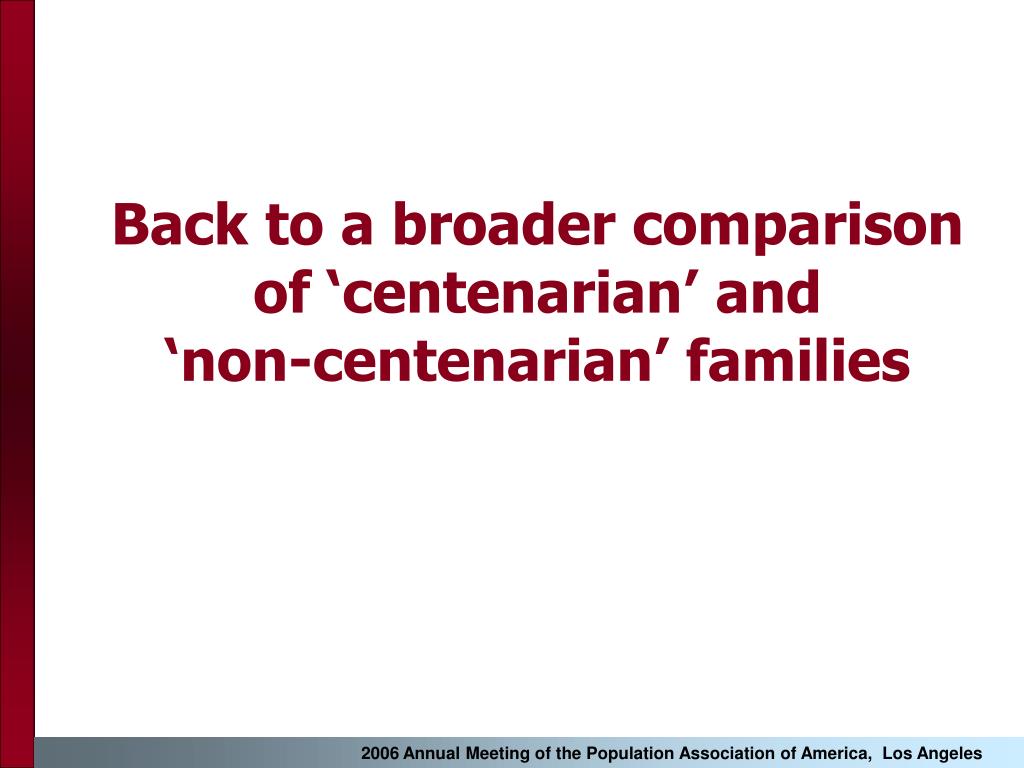 Back to a broader comparison of ‘centenarian’ and ‘non-centenarian’ families

2006 Annual Meeting of the Population Association of America, Los Angeles